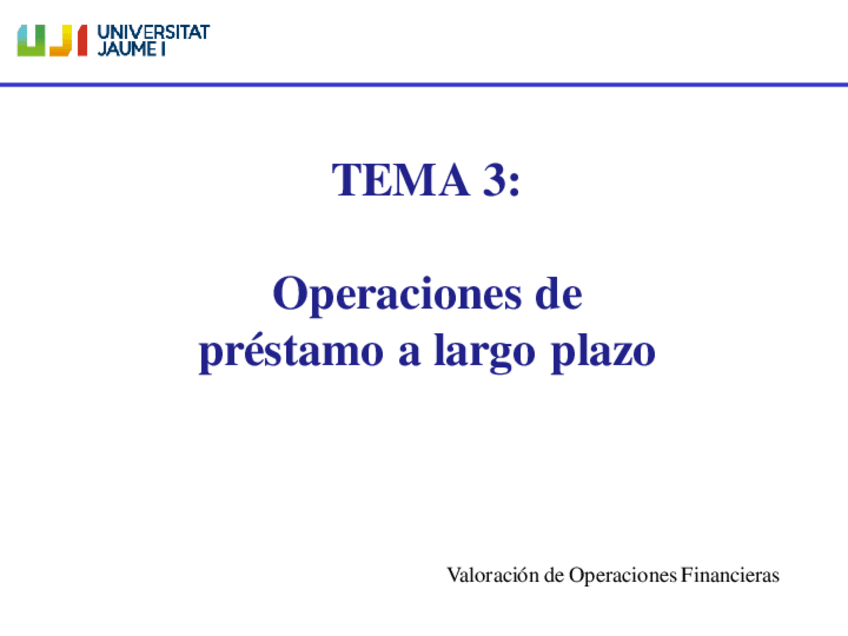 UJI UNIVERSITAT JAUME I

TEMA 3:

Operaciones de préstamo a largo plazo

Valoración de Operaciones Financieras